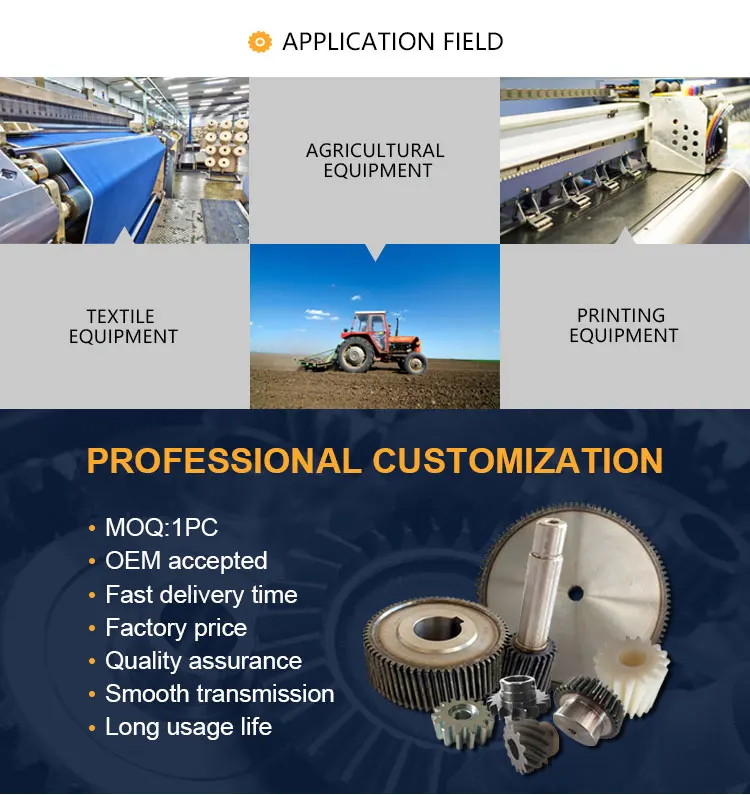 APPLICATION FIELD

AGRICULTURAL EQUIPMENT

TEXTILE EQUIPMENT

PRINTING EQUIPMENT

PROFESSIONAL CUSTOMIZATION

• MOQ:1PC
• OEM accepted
• Fast delivery time
• Factory price
• Quality assurance
• Smooth transmission
• Long usage life